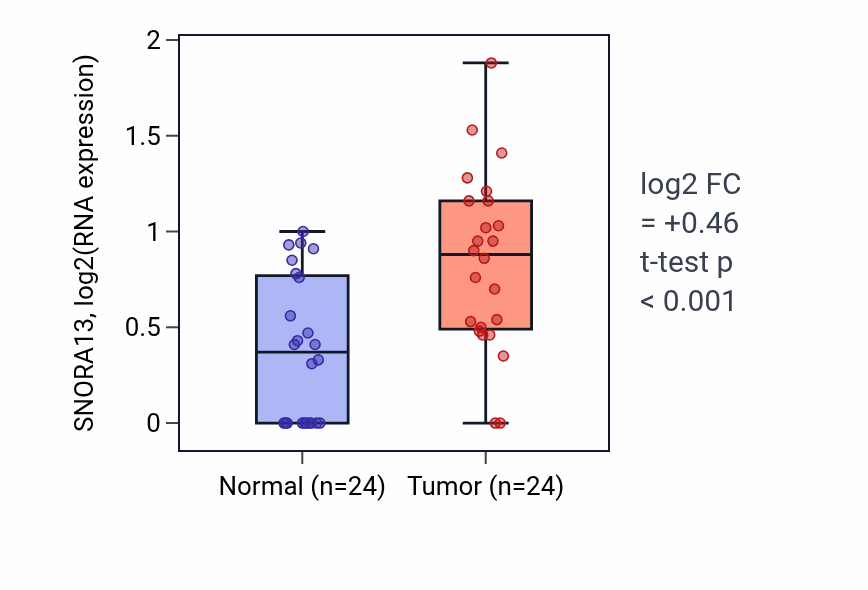 SNORA13, log2(RNA expression)

2
1.5
1
0.5
0

Normal (n=24)
Tumor (n=24)

log2 FC
= +0.46
t-test p
< 0.001